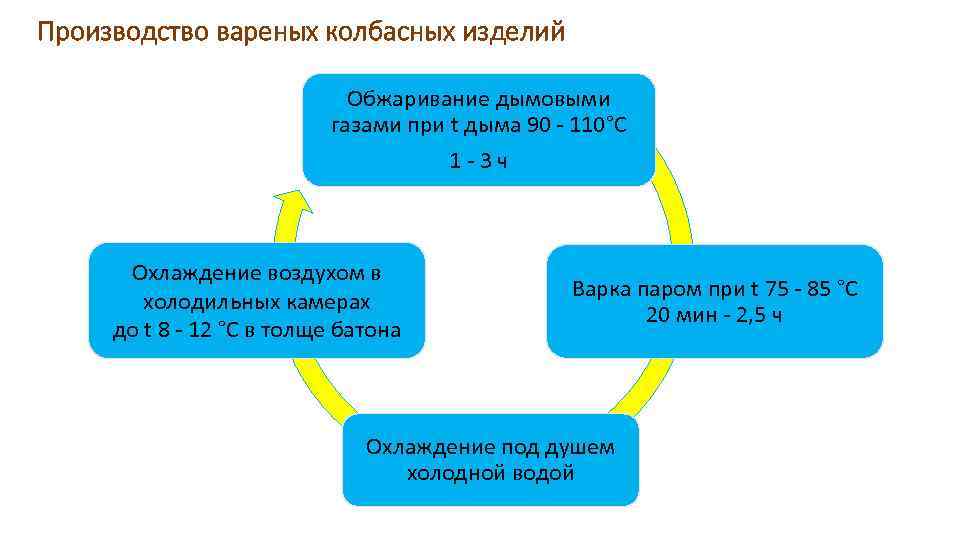 Производство вареных колбасных изделий

Обжаривание дымовыми газами при t дыма 90 - 110°С
1 - 3 ч

Варка паром при t 75 - 85 °С
20 мин - 2,5 ч

Охлаждение под душем холодной водой

Охлаждение воздухом в холодильных камерах до t 8 - 12 °С в толще батона